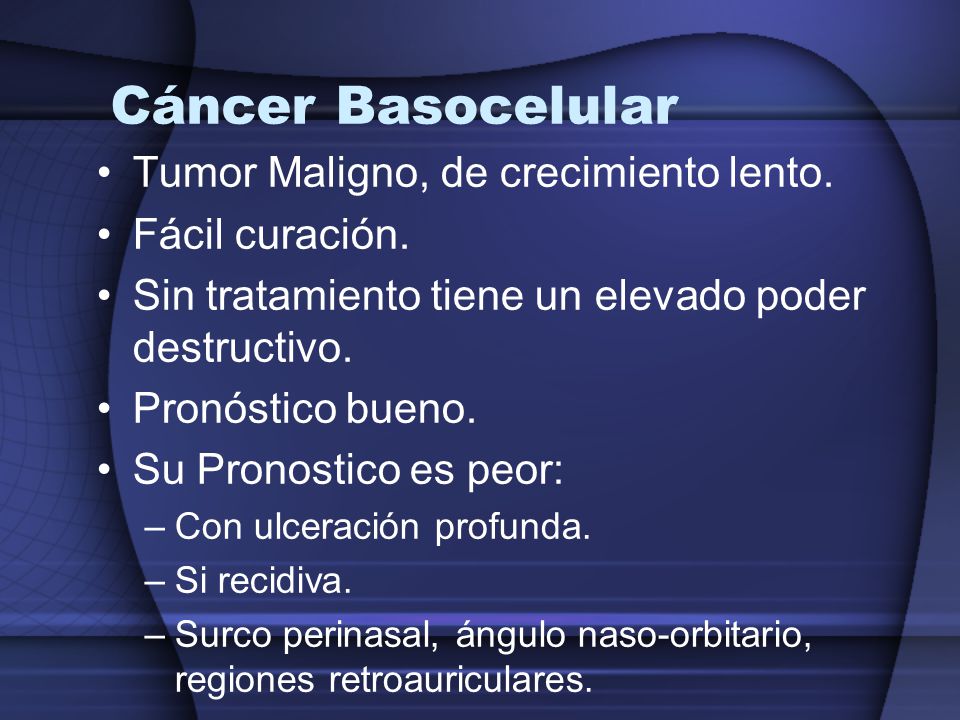 Cáncer Basocelular

• Tumor Maligno, de crecimiento lento.
• Fácil curación.
• Sin tratamiento tiene un elevado poder destructivo.
• Pronóstico bueno.
• Su Pronostico es peor:
– Con ulceración profunda.
– Si recidiva.
– Surco perinasal, ángulo naso-orbitario, regiones retroauriculares.